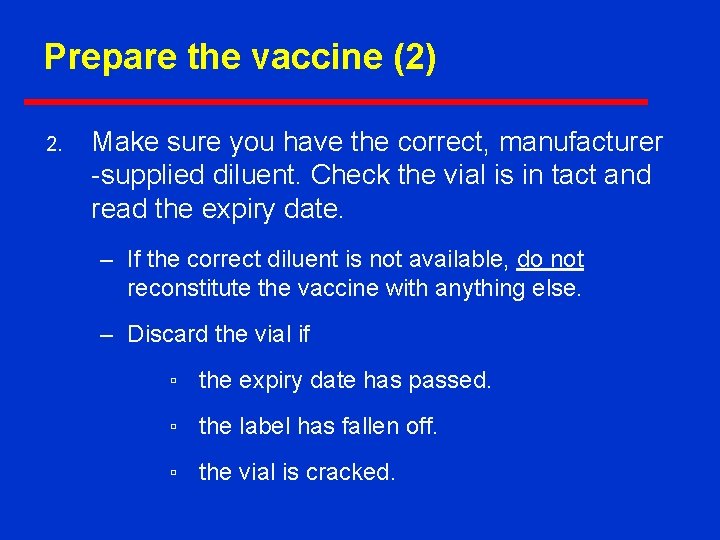 Prepare the vaccine (2)

2. Make sure you have the correct, manufacturer -supplied diluent. Check the vial is in tact and read the expiry date.

– If the correct diluent is not available, do not reconstitute the vaccine with anything else.

– Discard the vial if

▫ the expiry date has passed.

▫ the label has fallen off.

▫ the vial is cracked.